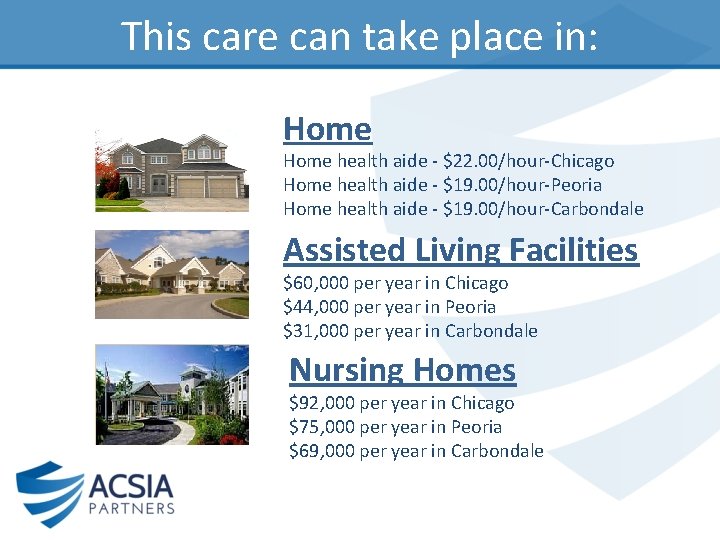 This care can take place in:

Home
Home health aide - \$22.00/hour-Chicago
Home health aide - \$19.00/hour-Peoria
Home health aide - \$19.00/hour-Carbondale

Assisted Living Facilities
\$60,000 per year in Chicago
\$44,000 per year in Peoria
\$31,000 per year in Carbondale

Nursing Homes
\$92,000 per year in Chicago
\$75,000 per year in Peoria
\$69,000 per year in Carbondale

ACSIA
PARTNERS